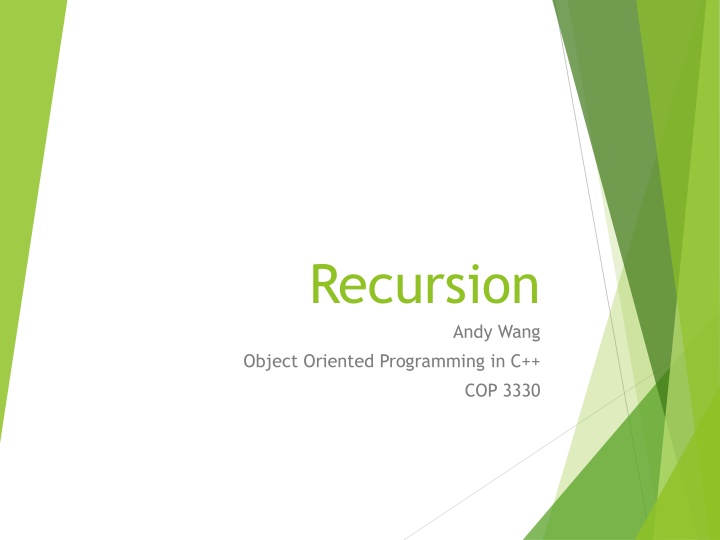 Recursion

Andy Wang

Object Oriented Programming in C++

COP 3330